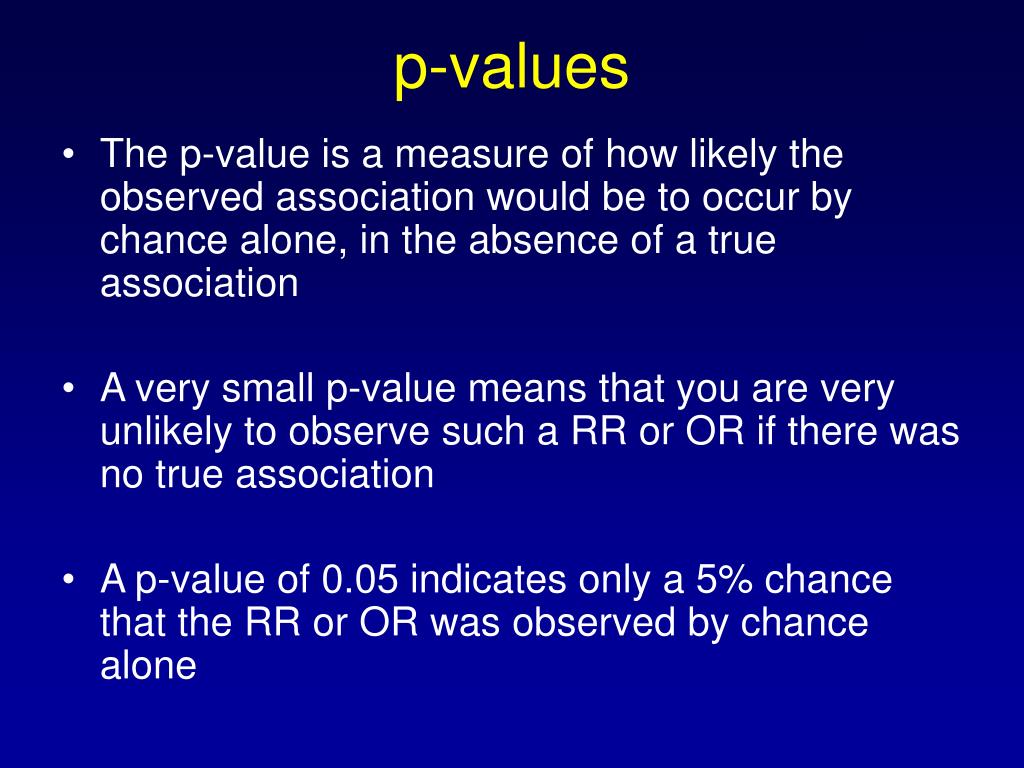 p-values

• The p-value is a measure of how likely the observed association would be to occur by chance alone, in the absence of a true association

• A very small p-value means that you are very unlikely to observe such a RR or OR if there was no true association

• A p-value of 0.05 indicates only a 5% chance that the RR or OR was observed by chance alone